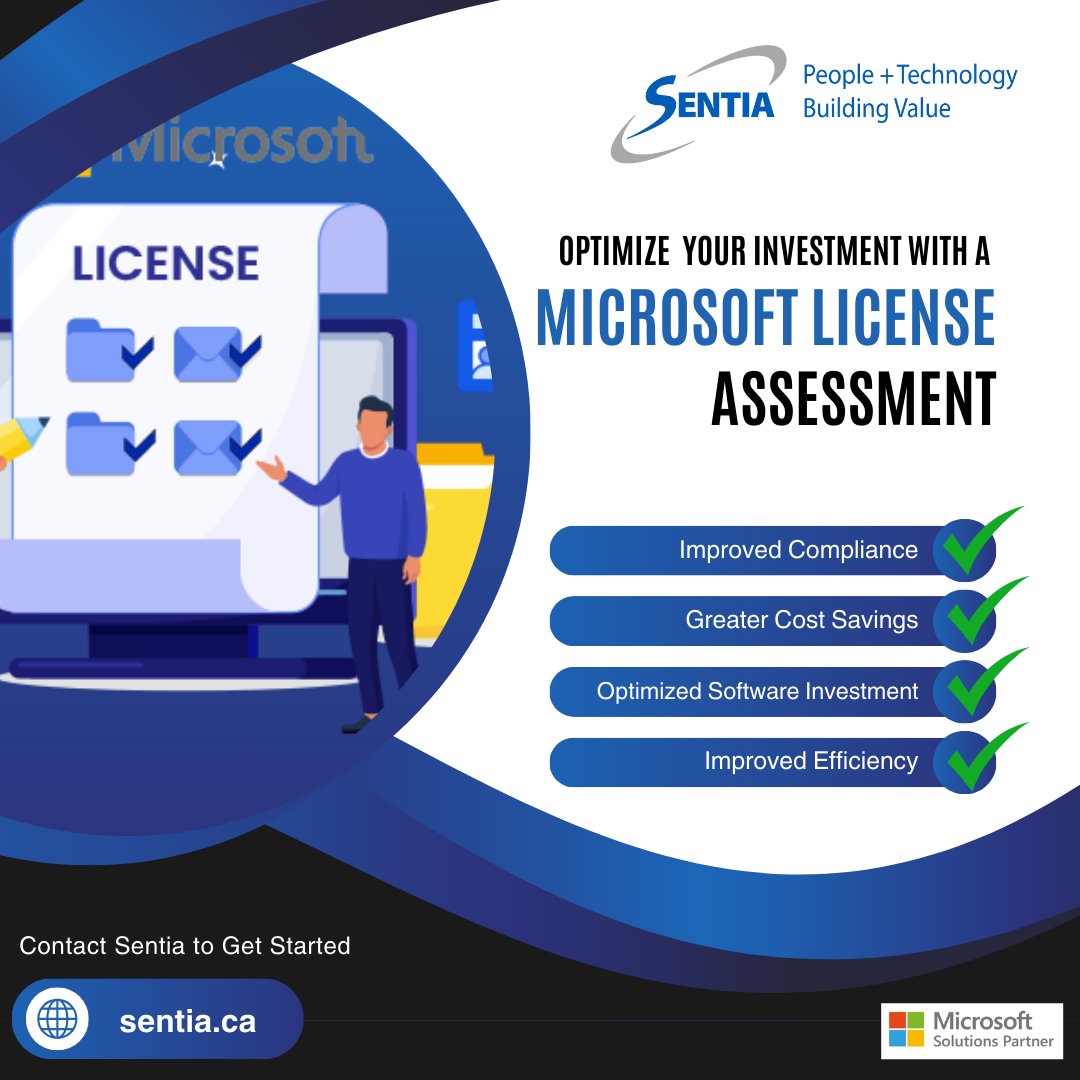 SENTIA People + Technology Building Value

Microsoft

LICENSE

OPTIMIZE YOUR INVESTMENT WITH A MICROSOFT LICENSE ASSESSMENT

Improved Compliance

Greater Cost Savings

Optimized Software Investment

Improved Efficiency

Contact Sentia to Get Started

sentia.ca

Microsoft Solutions Partner